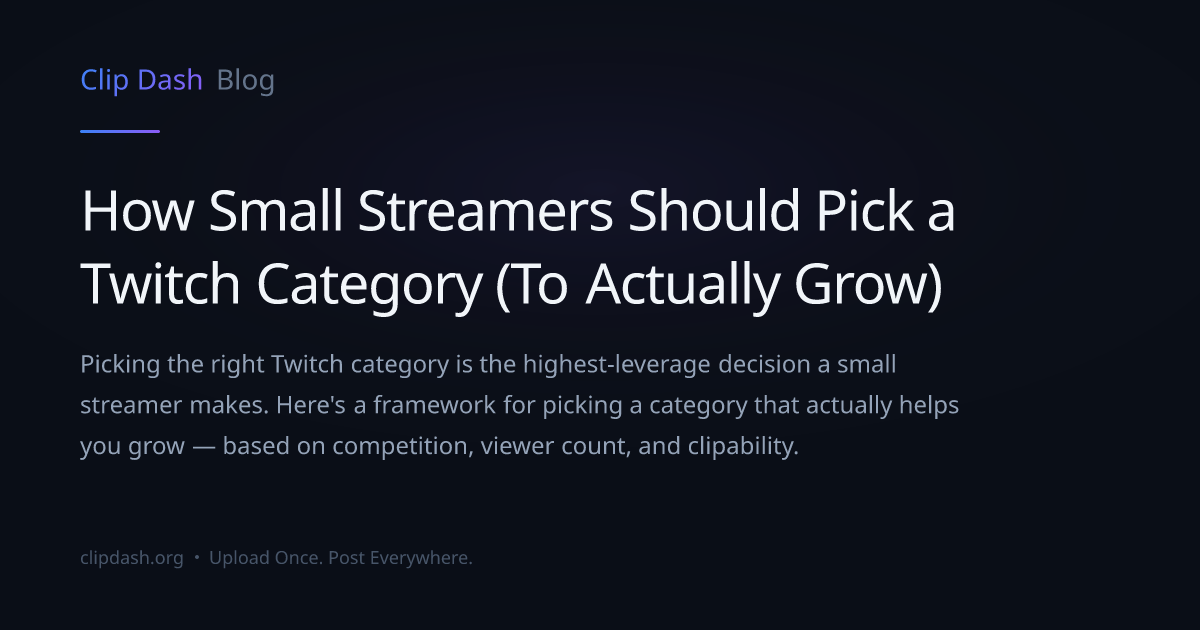 Clip Dash Blog

How Small Streamers Should Pick a Twitch Category (To Actually Grow)

Picking the right Twitch category is the highest-leverage decision a small streamer makes. Here's a framework for picking a category that actually helps you grow — based on competition, viewer count, and clipability.

clipdash.org • Upload Once. Post Everywhere.